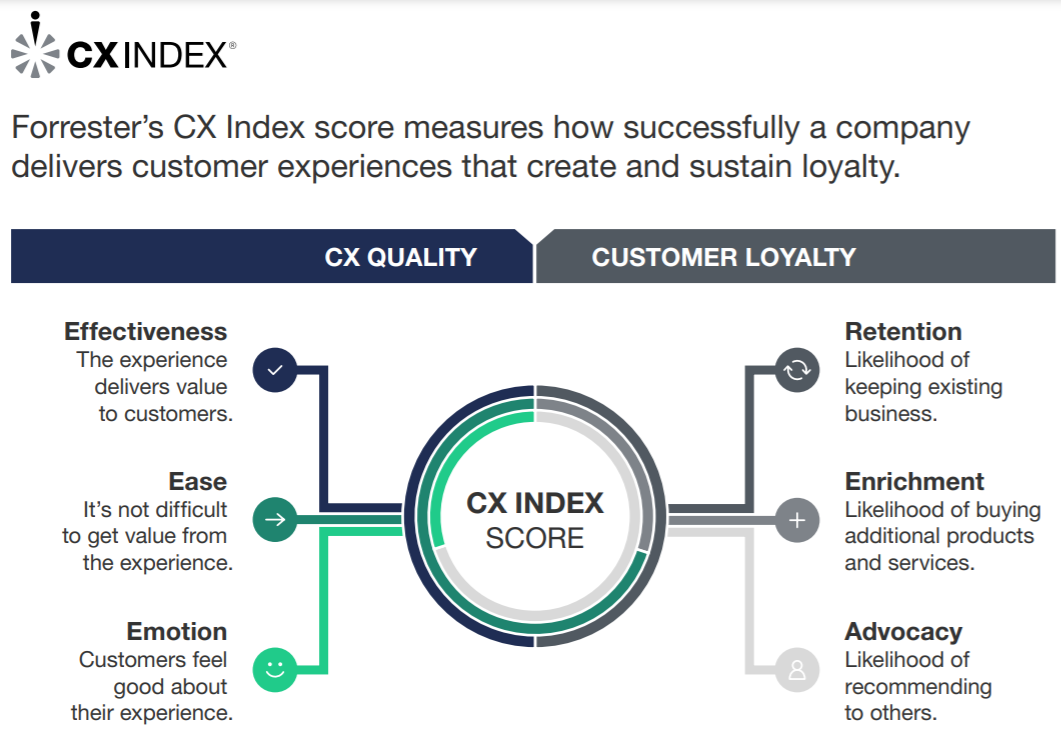 CX INDEX®

Forrester's CX Index score measures how successfully a company delivers customer experiences that create and sustain loyalty.

CX QUALITY

CUSTOMER LOYALTY

Effectiveness
The experience delivers value to customers.

Ease
It's not difficult to get value from the experience.

Emotion
Customers feel good about their experience.

CX INDEX
SCORE

Retention
Likelihood of keeping existing business.

Enrichment
Likelihood of buying additional products and services.

Advocacy
Likelihood of recommending to others.